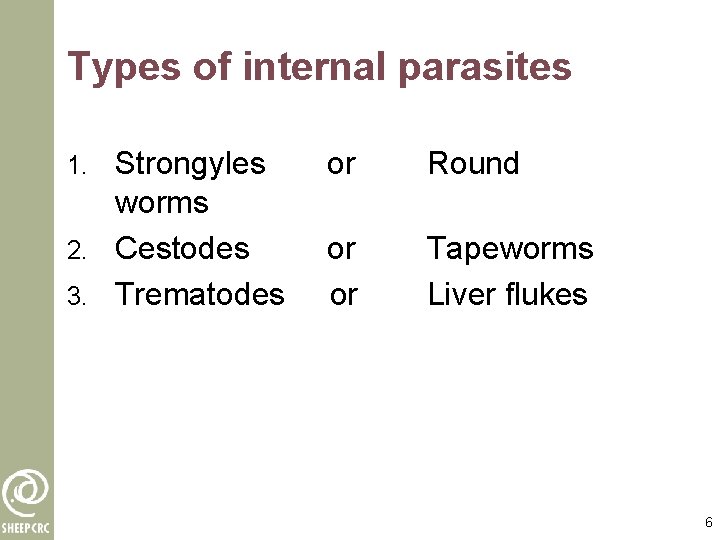 Types of internal parasites

1. Strongyles or Round worms
2. Cestodes or Tapeworms
3. Trematodes or Liver flukes

SHEEP CRC

6